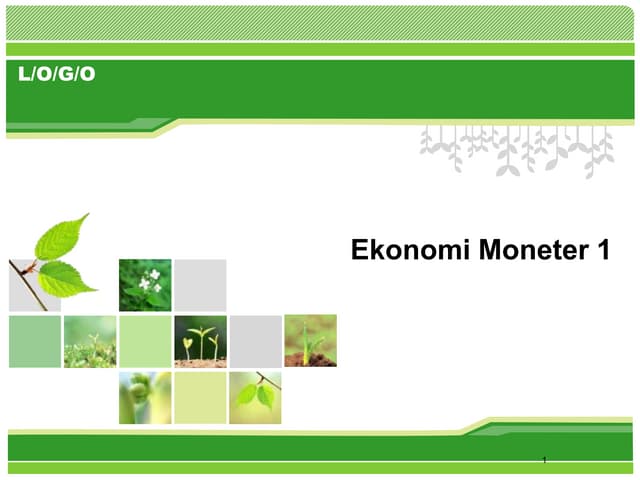 L/O/G/O

Ekonomi Moneter 1

1